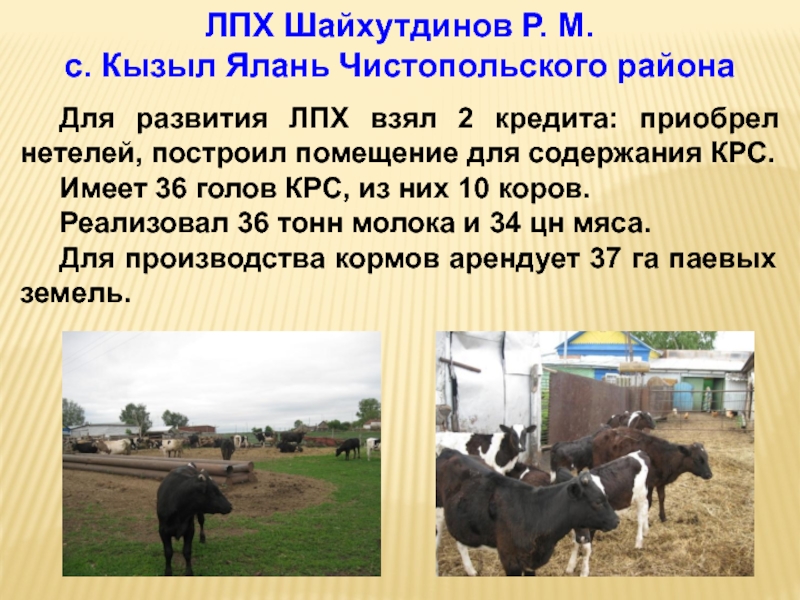 ЛПХ Шайхутдинов Р. М.
с. Кызыл Ялань Чистопольского района

Для развития ЛПХ взял 2 кредита: приобрел нетелей, построил помещение для содержания КРС.

Имеет 36 голов КРС, из них 10 коров.

Реализовал 36 тонн молока и 34 цн мяса.

Для производства кормов арендует 37 га паевых земель.